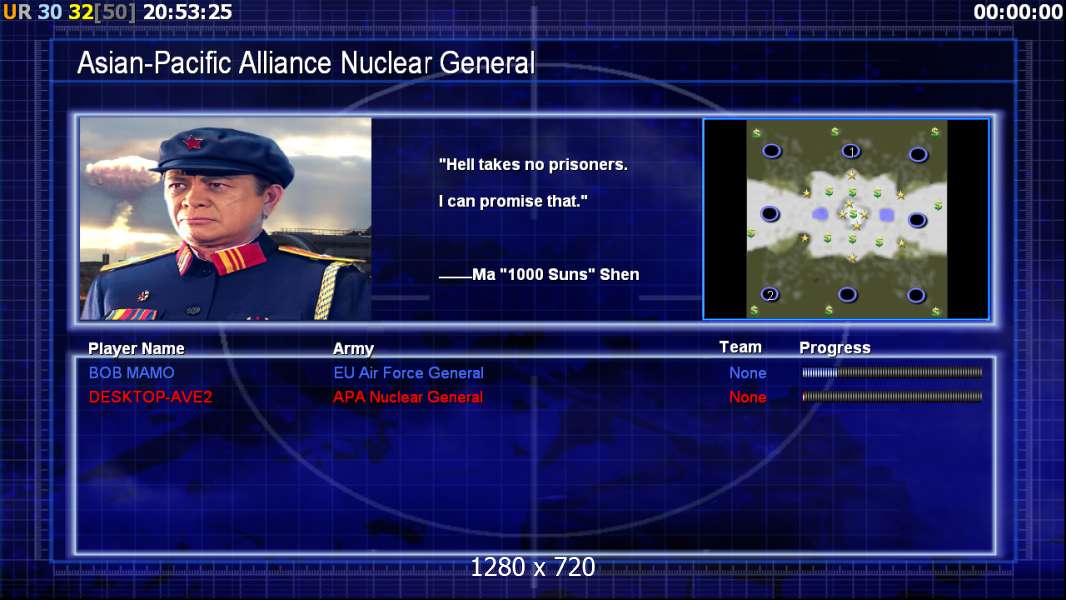 UR 30 32[50] 20:53:25

00:00:00

Asian-Pacific Alliance Nuclear General

"Hell takes no prisoners.

I can promise that."

——Ma "1000 Suns" Shen

1

2

| Player Name | Army | Team | Progress |
|---|---|---|---|
| BOB MAMO | EU Air Force General | None | |
| DESKTOP-AVE2 | APA Nuclear General | None | |

1280 x 720